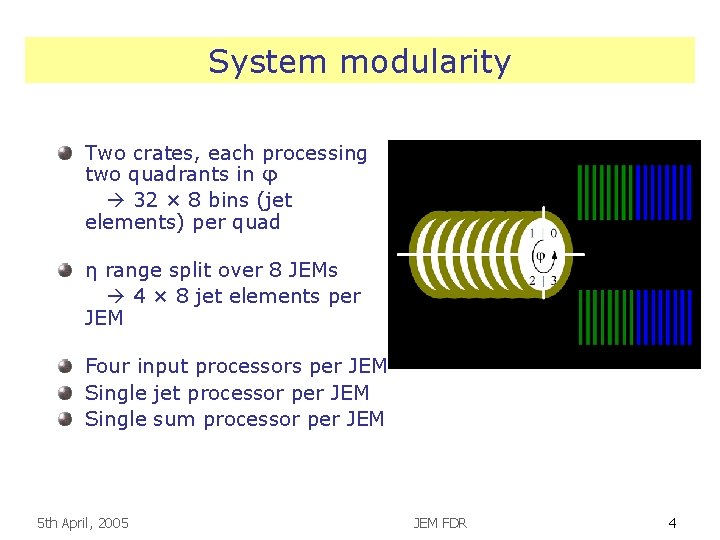 System modularity

Two crates, each processing two quadrants in φ
→ 32 × 8 bins (jet elements) per quad

η range split over 8 JEMs
→ 4 × 8 jet elements per JEM

Four input processors per JEM

Single jet processor per JEM

Single sum processor per JEM

1 | 0
φ
2 | 3

5th April, 2005

JEM FDR

4